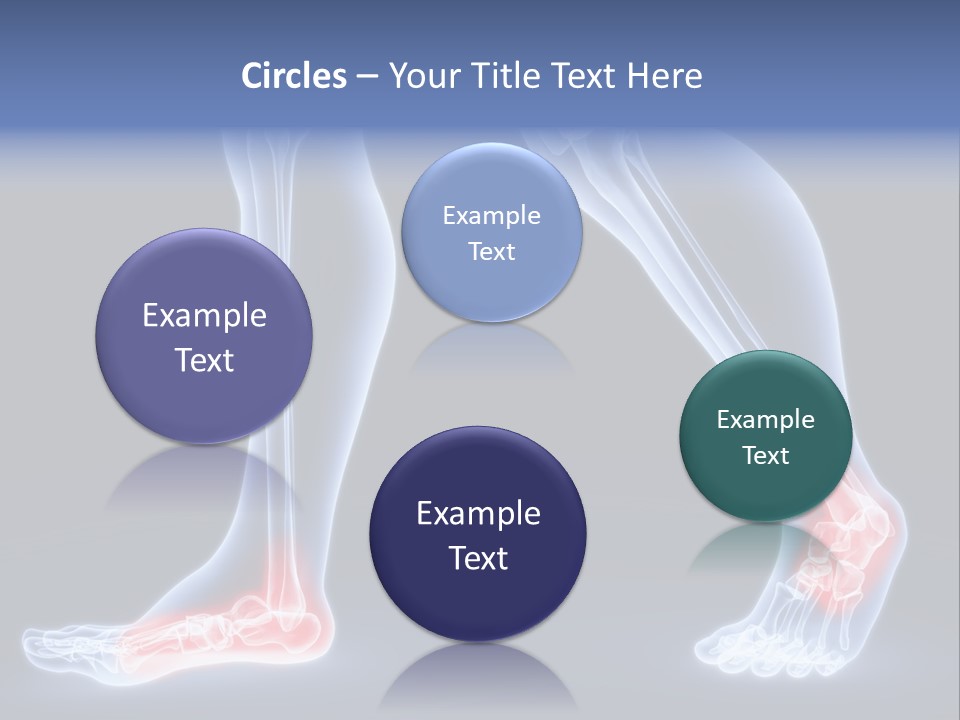 Circles – Your Title Text Here

Example Text

Example Text

Example Text

Example Text